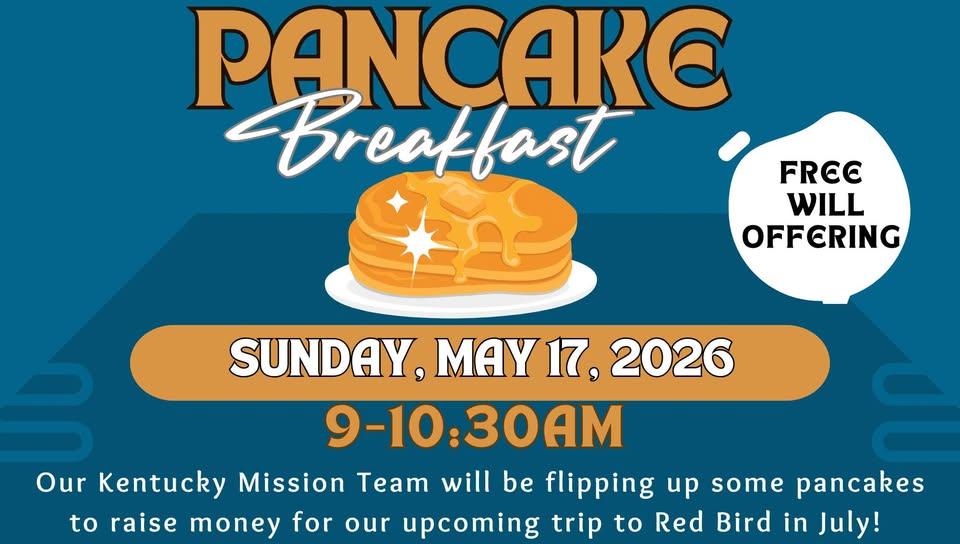 PANCAKE
Breakfast

FREE WILL OFFERING

SUNDAY, MAY 17, 2026

9-10:30AM

Our Kentucky Mission Team will be flipping up some pancakes to raise money for our upcoming trip to Red Bird in July!